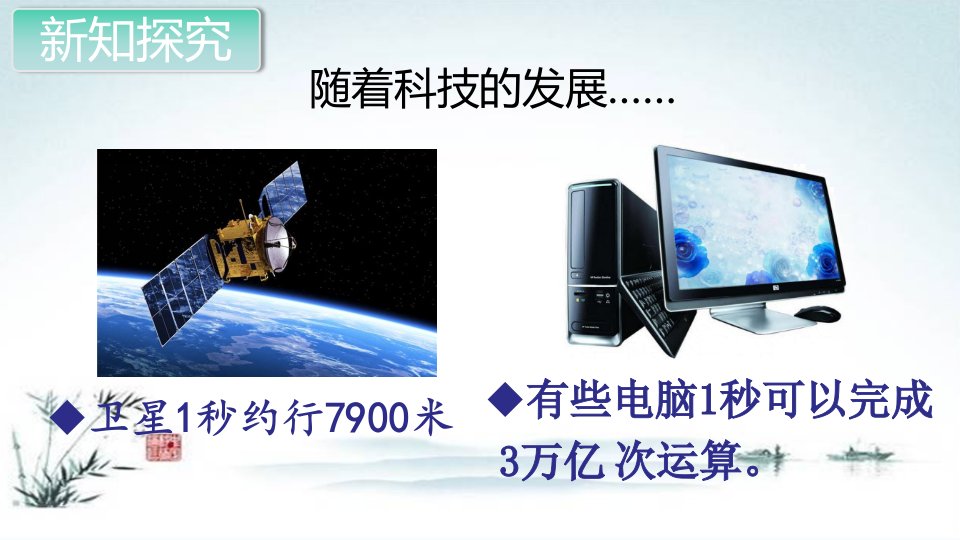 新知探究

随着科技的发展……

◆卫星1秒约行7900米

◆有些电脑1秒可以完成3万亿 次运算。